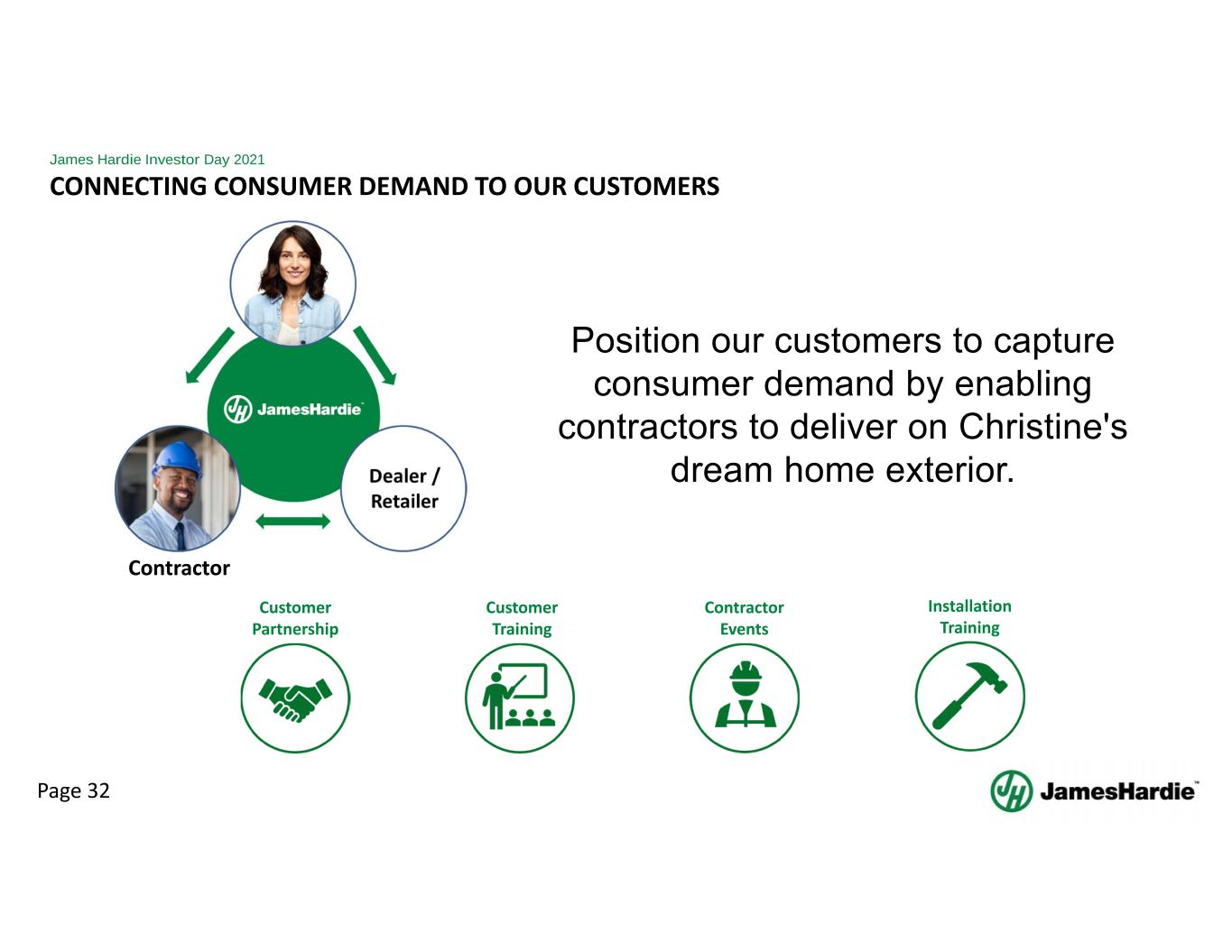 James Hardie Investor Day 2021
CONNECTING CONSUMER DEMAND TO OUR CUSTOMERS

JH JamesHardie™

Dealer / Retailer

Contractor

Position our customers to capture consumer demand by enabling contractors to deliver on Christine's dream home exterior.

Customer Partnership

Customer Training

Contractor Events

Installation Training

Page 32

JH JamesHardie™